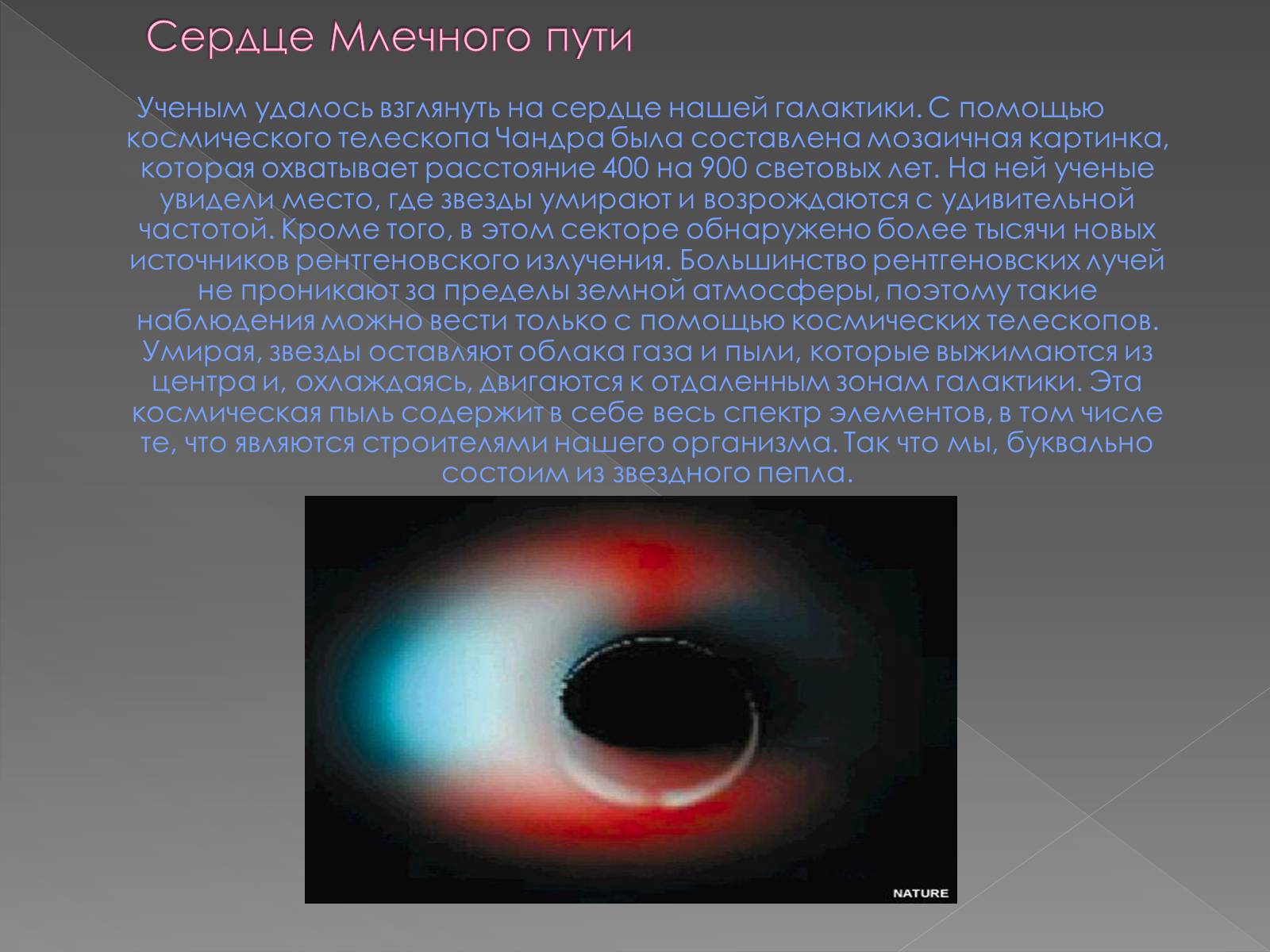 Сердце Млечного пути

Ученым удалось взглянуть на сердце нашей галактики. С помощью космического телескопа Чандра была составлена мозаичная картинка, которая охватывает расстояние 400 на 900 световых лет. На ней ученые увидели место, где звезды умирают и возрождаются с удивительной частотой. Кроме того, в этом секторе обнаружено более тысячи новых источников рентгеновского излучения. Большинство рентгеновских лучей не проникают за пределы земной атмосферы, поэтому такие наблюдения можно вести только с помощью космических телескопов. Умирая, звезды оставляют облака газа и пыли, которые выжимаются из центра и, охлаждаясь, двигаются к отдаленным зонам галактики. Эта космическая пыль содержит в себе весь спектр элементов, в том числе те, что являются строителями нашего организма. Так что мы, буквально состоим из звездного пепла.

NATURE